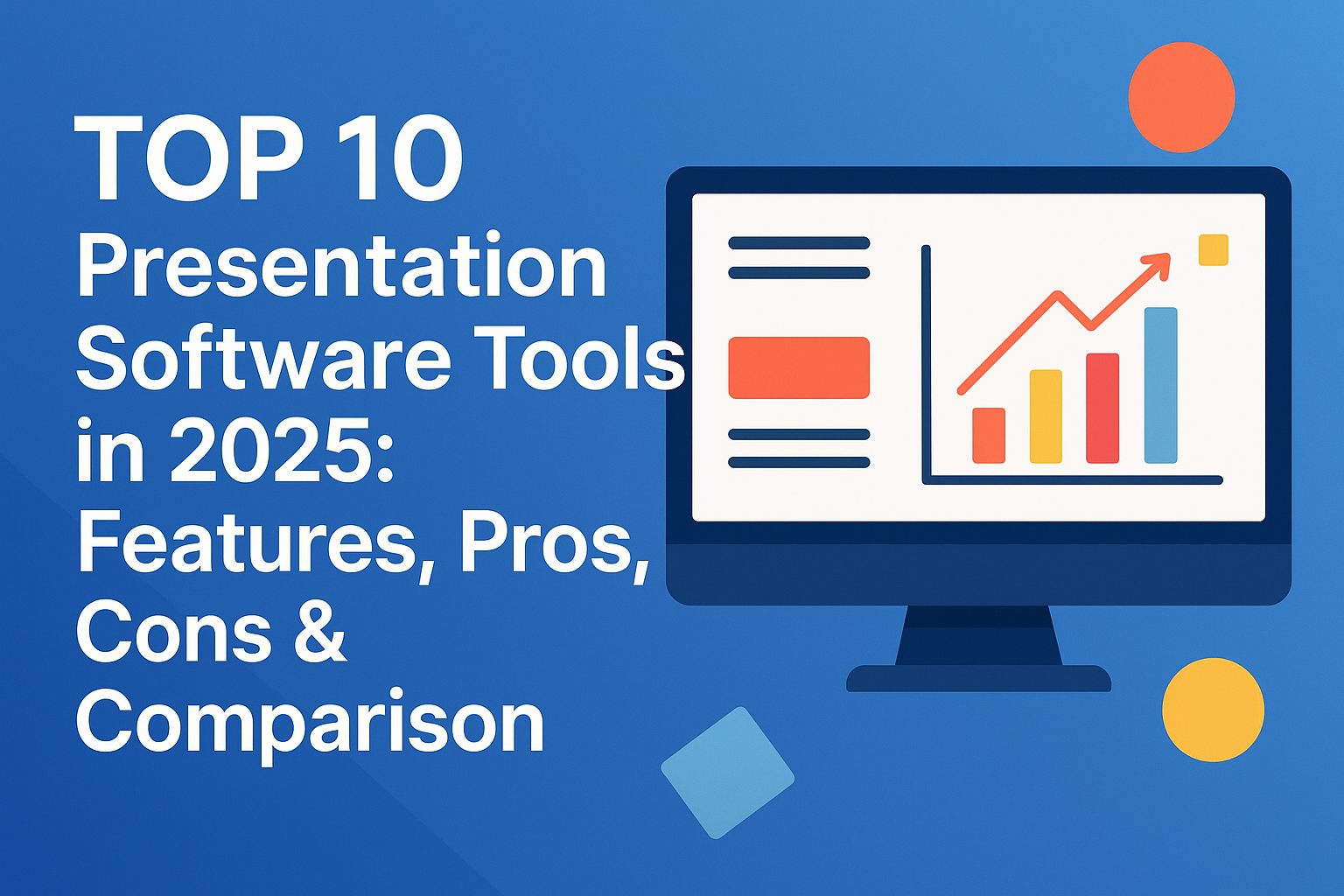 TOP 10
Presentation Software Tools in 2025: Features, Pros, Cons & Comparison